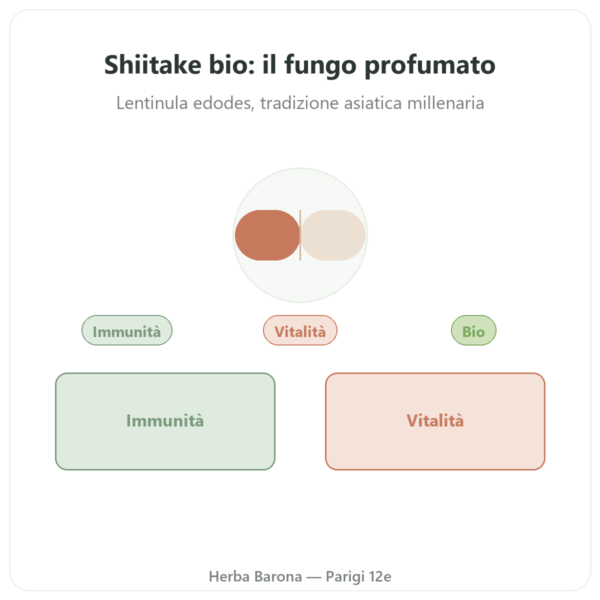 Shiitake bio: il fungo profumato

Lentinula edodes, tradizione asiatica millenaria

Immunità

Vitalità

Bio

Immunità

Vitalità

Herba Barona — Parigi 12e